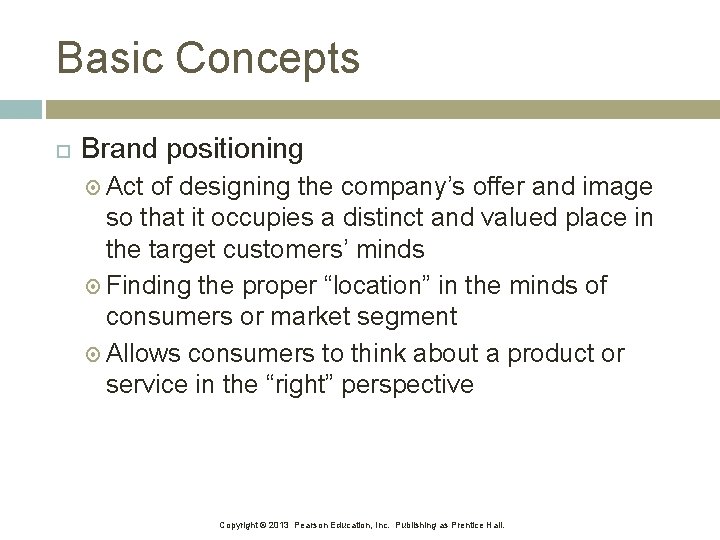 Basic Concepts

Brand positioning

Act of designing the company’s offer and image so that it occupies a distinct and valued place in the target customers’ minds

Finding the proper “location” in the minds of consumers or market segment

Allows consumers to think about a product or service in the “right” perspective

Copyright © 2013 Pearson Education, Inc. Publishing as Prentice Hall.